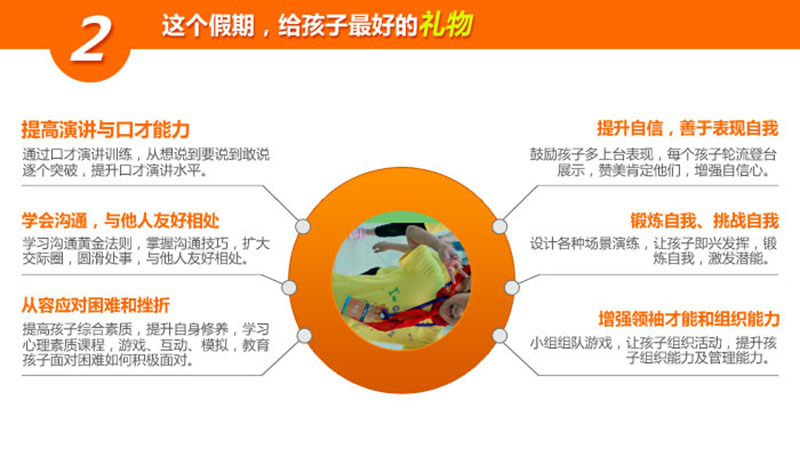 2 这个假期，给孩子最好的礼物

提高演讲与口才能力
通过口才演讲训练，从想说到要说到敢说逐个突破，提升口才演讲水平。

学会沟通，与他人友好相处
学习沟通黄金法则，掌握沟通技巧，扩大交际圈，圆滑处事，与他人友好相处。

从容应对困难和挫折
提高孩子综合素质，提升自身修养，学习心理素质课程，游戏、互动、模拟，教育孩子面对困难如何积极面对。

提升自信，善于表现自我
鼓励孩子多上台表现，每个孩子轮流登台展示，赞美肯定他们，增强自信心。

锻炼自我、挑战自我
设计各种场景演练，让孩子即兴发挥，锻炼自我，激发潜能。

增强领袖才能和组织能力
小组组队游戏，让孩子组织活动，提升孩子组织能力及管理能力。